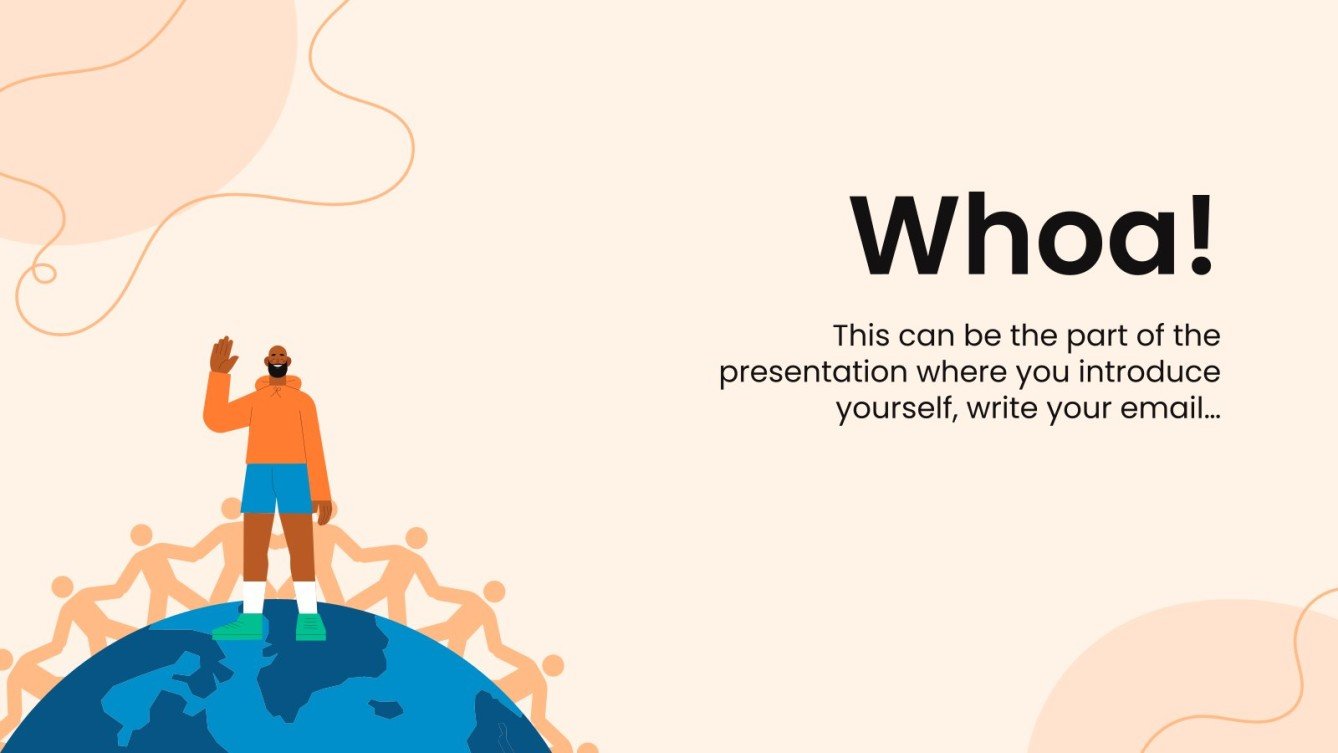 Whoa!

This can be the part of the presentation where you introduce yourself, write your email…